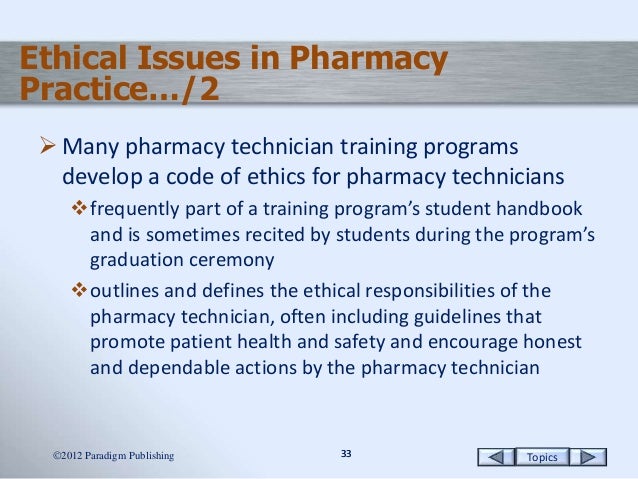 Ethical Issues in Pharmacy Practice…/2

➢ Many pharmacy technician training programs develop a code of ethics for pharmacy technicians

❖ frequently part of a training program's student handbook and is sometimes recited by students during the program's graduation ceremony

❖ outlines and defines the ethical responsibilities of the pharmacy technician, often including guidelines that promote patient health and safety and encourage honest and dependable actions by the pharmacy technician

©2012 Paradigm Publishing

33

Topics